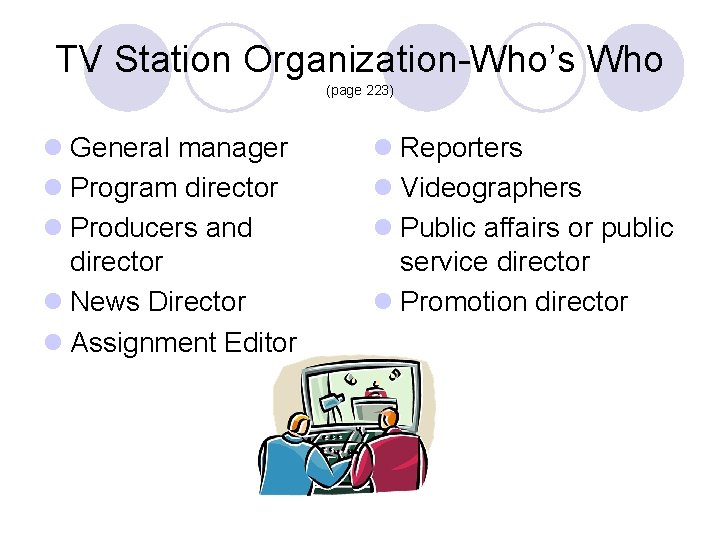 TV Station Organization-Who's Who
(page 223)

- General manager
- Program director
- Producers and director
- News Director
- Assignment Editor

- Reporters
- Videographers
- Public affairs or public service director
- Promotion director